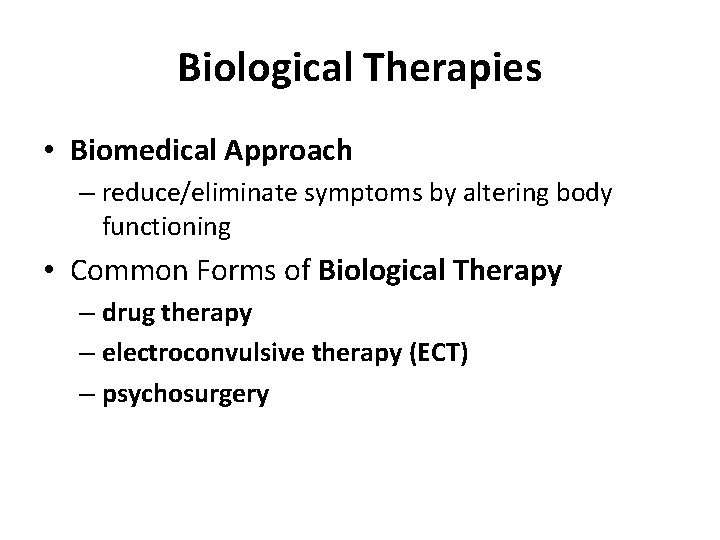 Biological Therapies

• Biomedical Approach
– reduce/eliminate symptoms by altering body functioning

• Common Forms of Biological Therapy
– drug therapy
– electroconvulsive therapy (ECT)
– psychosurgery